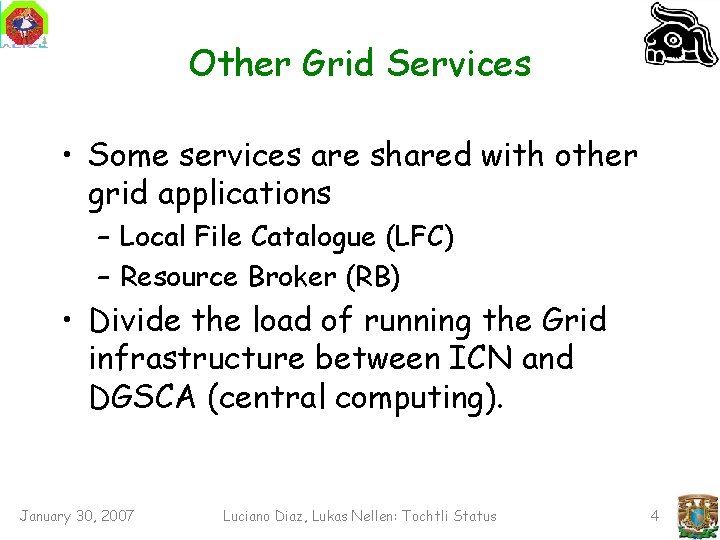 Other Grid Services

• Some services are shared with other grid applications
– Local File Catalogue (LFC)
– Resource Broker (RB)
• Divide the load of running the Grid infrastructure between ICN and DGSCA (central computing).

January 30, 2007 Luciano Diaz, Lukas Nellen: Tochtli Status 4